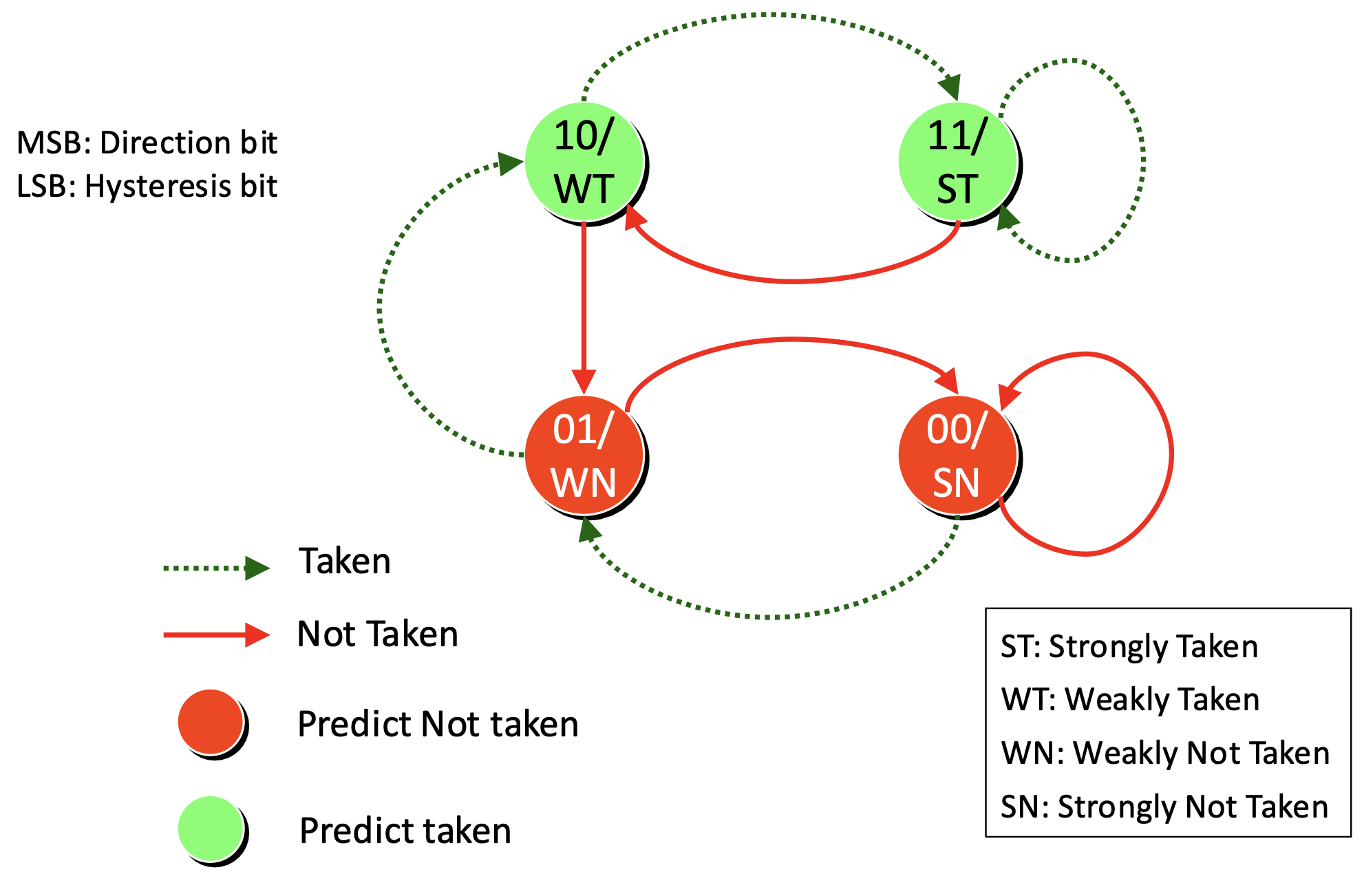 MSB: Direction bit
LSB: Hysteresis bit

10/
WT

11/
ST

01/
WN

00/
SN

Taken

Not Taken

Predict Not taken

Predict taken

ST: Strongly Taken
WT: Weakly Taken
WN: Weakly Not Taken
SN: Strongly Not Taken